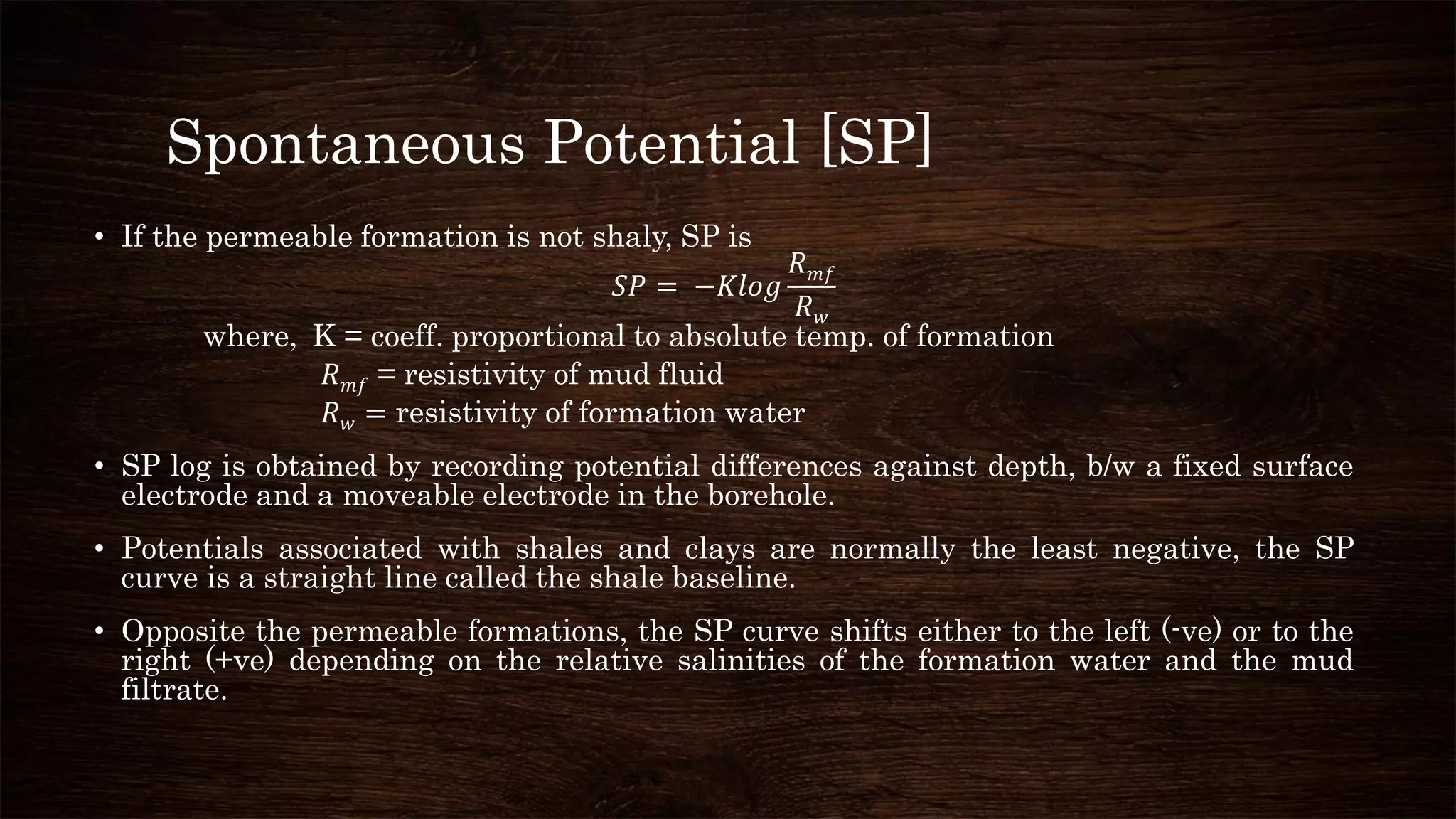 Spontaneous Potential [SP]

• If the permeable formation is not shaly, SP is

$SP = -Klog\frac{R_{mf}}{R_w}$

where, K = coeff. proportional to absolute temp. of formation
$R_{mf}$ = resistivity of mud fluid
$R_w$ = resistivity of formation water

• SP log is obtained by recording potential differences against depth, b/w a fixed surface electrode and a moveable electrode in the borehole.

• Potentials associated with shales and clays are normally the least negative, the SP curve is a straight line called the shale baseline.

• Opposite the permeable formations, the SP curve shifts either to the left (-ve) or to the right (+ve) depending on the relative salinities of the formation water and the mud filtrate.